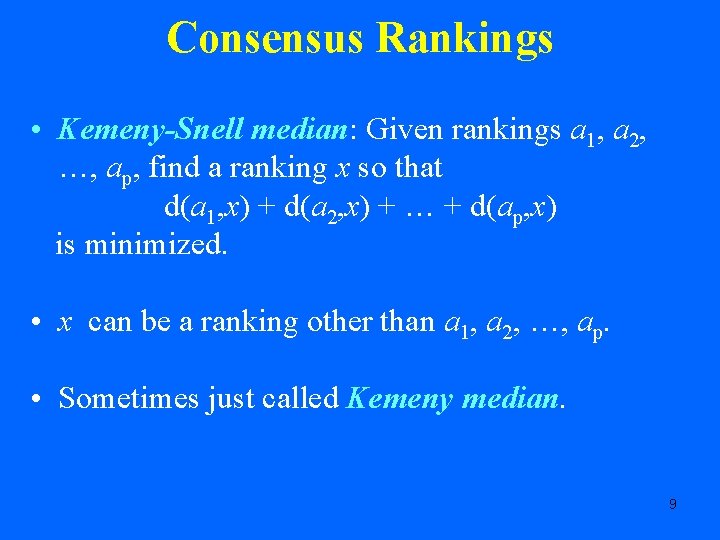 Consensus Rankings

• Kemeny-Snell median: Given rankings $a_1$, $a_2$, …, $a_p$, find a ranking $x$ so that
$d(a_1,x) + d(a_2,x) + … + d(a_p,x)$
is minimized.

• $x$ can be a ranking other than $a_1$, $a_2$, …, $a_p$.

• Sometimes just called Kemeny median.

9